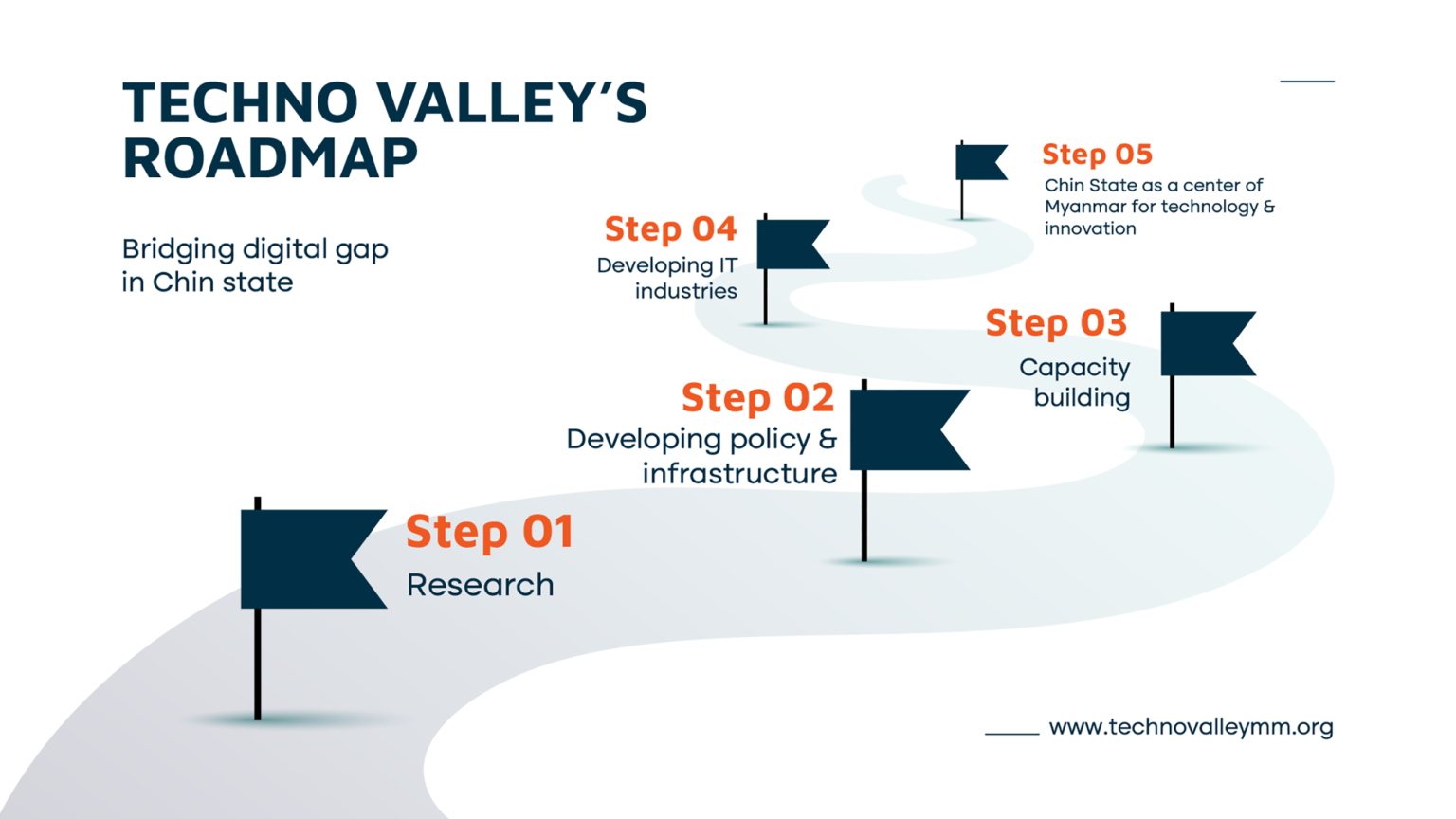 TECHNO VALLEY'S ROADMAP

Bridging digital gap in Chin state

Step 05
Chin State as a center of Myanmar for technology & innovation

Step 04
Developing IT industries

Step 03
Capacity building

Step 02
Developing policy & infrastructure

Step 01
Research

www.technovalleymm.org